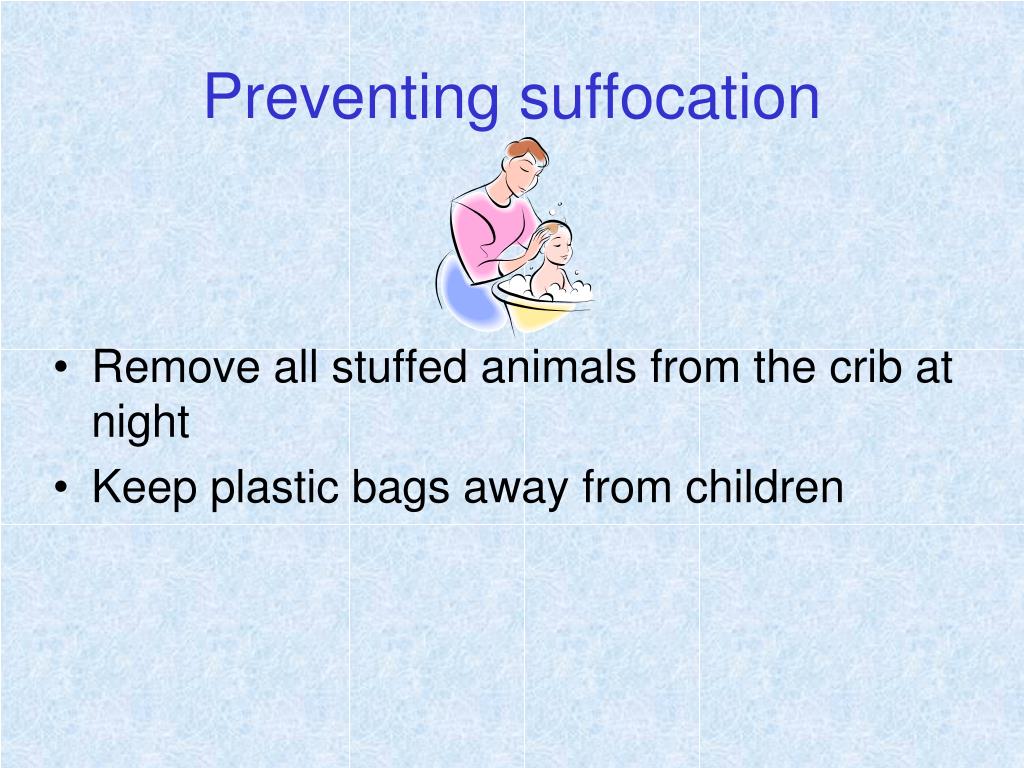 Preventing suffocation

• Remove all stuffed animals from the crib at night
• Keep plastic bags away from children